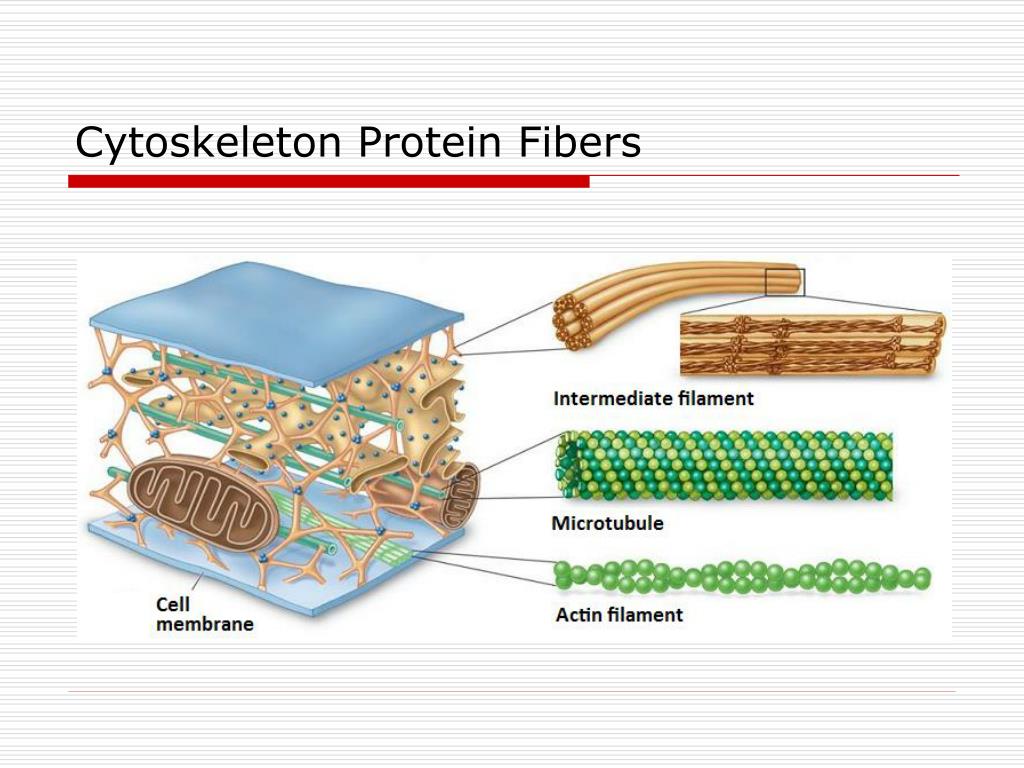 Cytoskeleton Protein Fibers

Intermediate filament

Microtubule

Actin filament

Cell membrane